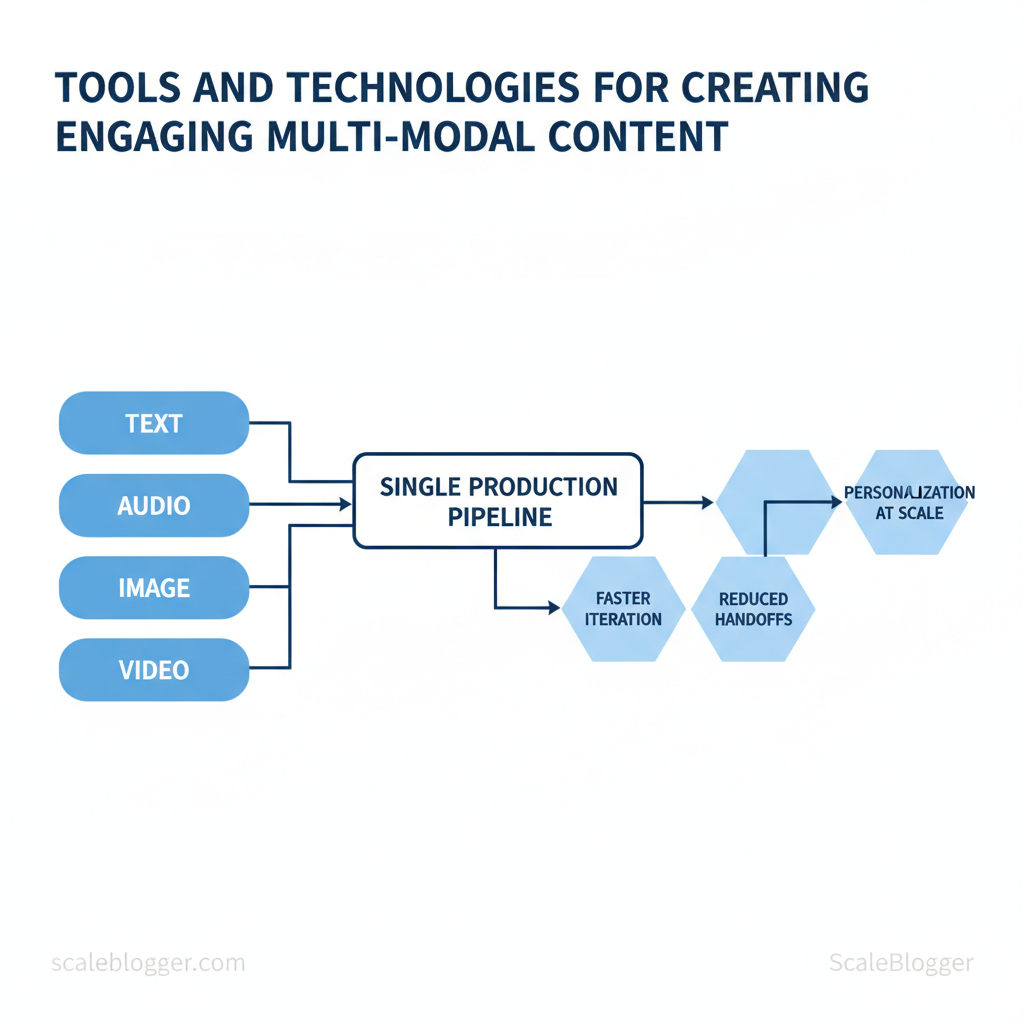 TOOLS AND TECHNOLOGIES FOR CREATING ENGAGING MULTI-MODAL CONTENT

TEXT

AUDIO

IMAGE

VIDEO

SINGLE PRODUCTION PIPELINE

FASTER ITERATION

REDUCED HANDOFFS

PERSONALIZATION AT SCALE

scaleblogger.com

ScaleBlogger